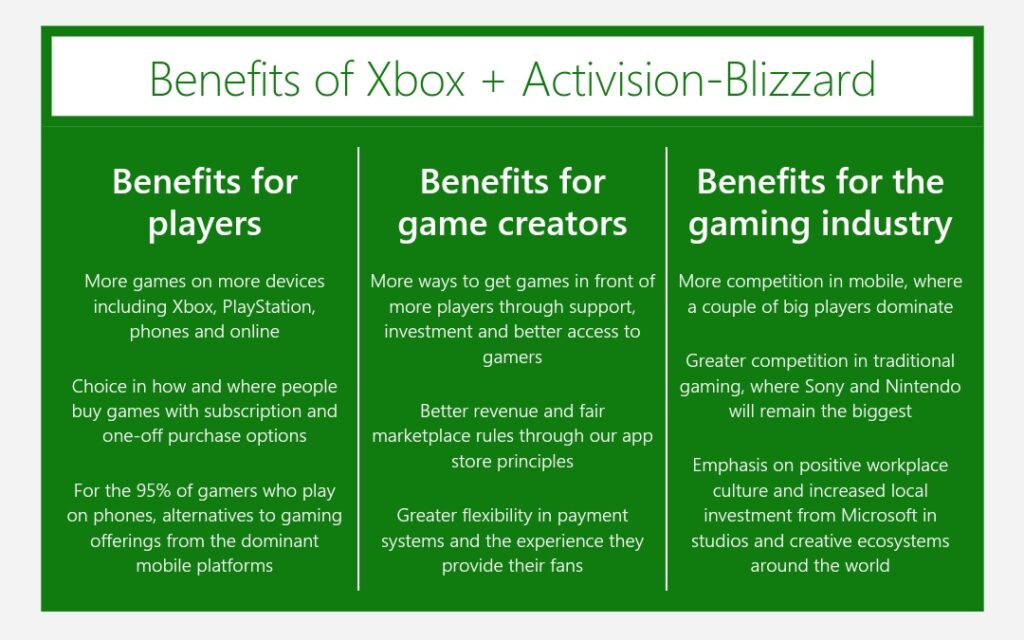 Benefits of Xbox + Activision-Blizzard

Benefits for players

More games on more devices including Xbox, PlayStation, phones and online

Choice in how and where people buy games with subscription and one-off purchase options

For the 95% of gamers who play on phones, alternatives to gaming offerings from the dominant mobile platforms

Benefits for game creators

More ways to get games in front of more players through support, investment and better access to gamers

Better revenue and fair marketplace rules through our app store principles

Greater flexibility in payment systems and the experience they provide their fans

Benefits for the gaming industry

More competition in mobile, where a couple of big players dominate

Greater competition in traditional gaming, where Sony and Nintendo will remain the biggest

Emphasis on positive workplace culture and increased local investment from Microsoft in studios and creative ecosystems around the world